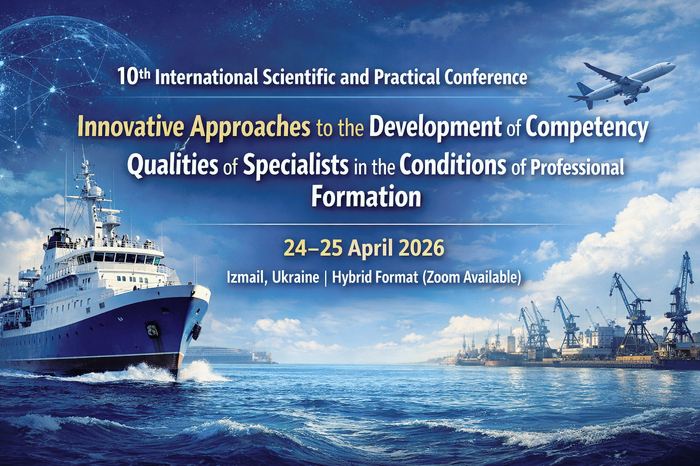 10th International Scientific and Practical Conference

Innovative Approaches to the Development of Competency Qualities of Specialists in the Conditions of Professional Formation

24–25 April 2026

Izmail, Ukraine | Hybrid Format (Zoom Available)